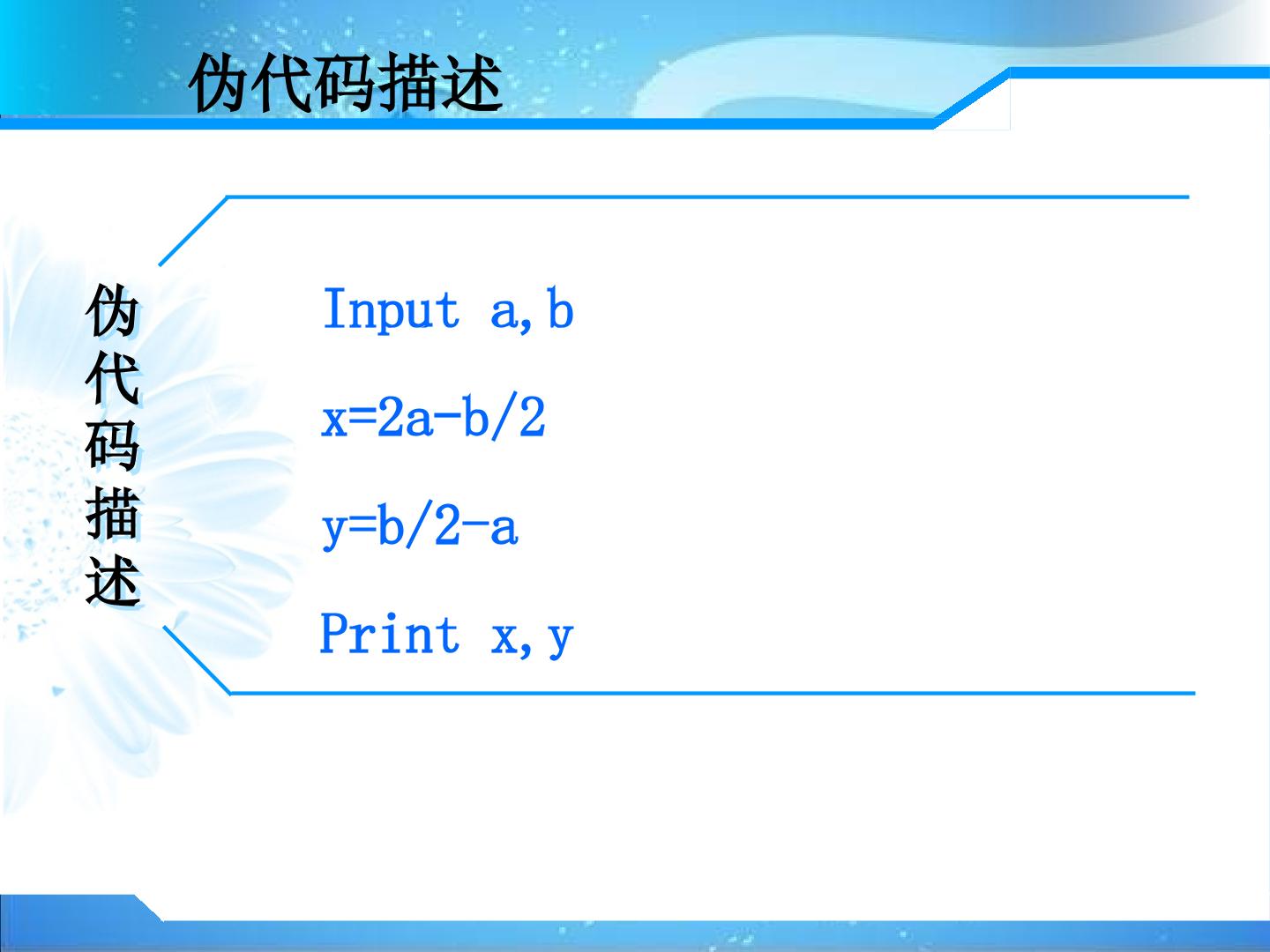 伪代码描述

伪代码描述

Input a,b

x=2a-b/2

y=b/2-a

Print x,y